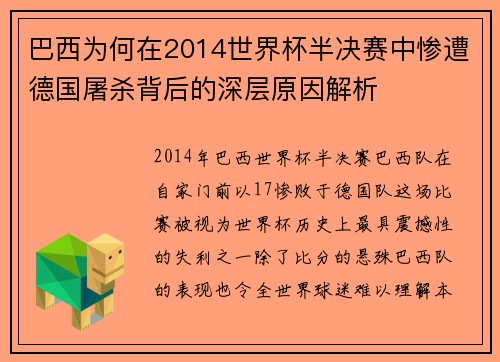 巴西为何在2014世界杯半决赛中惨遭德国屠杀背后的深层原因解析

2014年巴西世界杯半决赛巴西队在自家门前以17惨败于德国队这场比赛被视为世界杯历史上最具震撼性的失利之一除了比分的悬殊巴西队的表现也令全世界球迷难以理解本